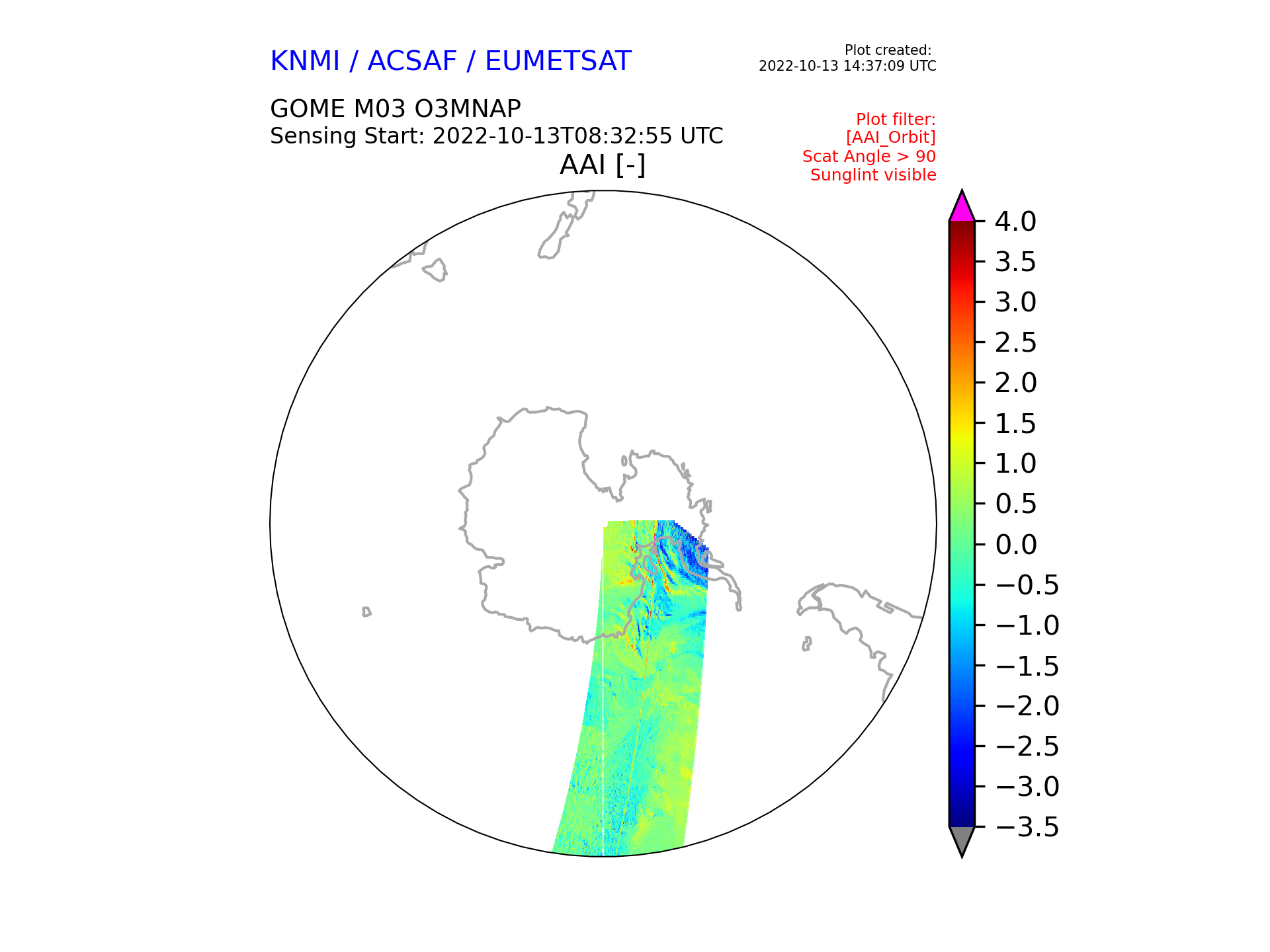 KNMI / ACSAF / EUMETSAT

Plot created:
2022-10-13 14:37:09 UTC

GOME M03 O3MNAP
Sensing Start: 2022-10-13T08:32:55 UTC

Plot filter:
[AAI_Orbit]
Scat Angle > 90
Sunglint visible

AAI [-]

4.0
3.5
3.0
2.5
2.0
1.5
1.0
0.5
0.0
−0.5
−1.0
−1.5
−2.0
−2.5
−3.0
−3.5